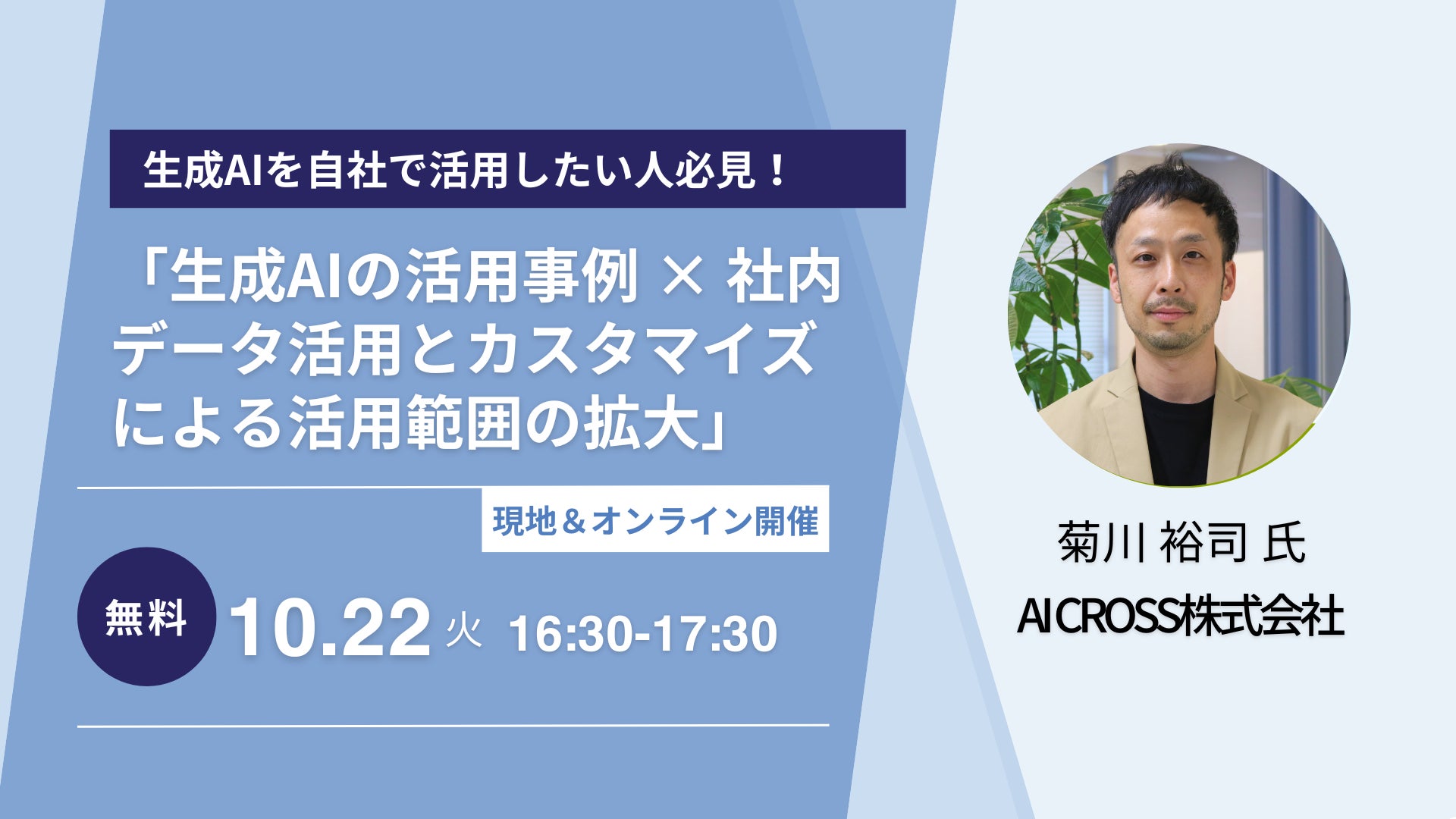 生成AIを自社で活用したい人必見！

「生成AIの活用事例 × 社内データ活用とカスタマイズによる活用範囲の拡大」

現地＆オンライン開催

無料 10.22 火 16:30-17:30

菊川 裕司 氏
AI CROSS株式会社